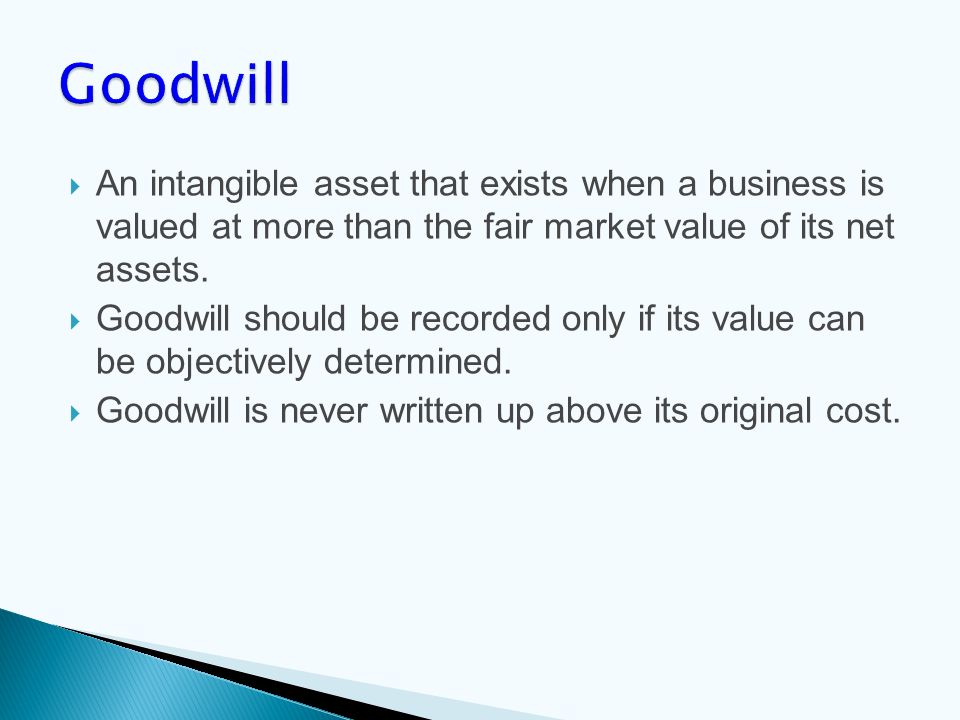 Goodwill

An intangible asset that exists when a business is valued at more than the fair market value of its net assets.

Goodwill should be recorded only if its value can be objectively determined.

Goodwill is never written up above its original cost.